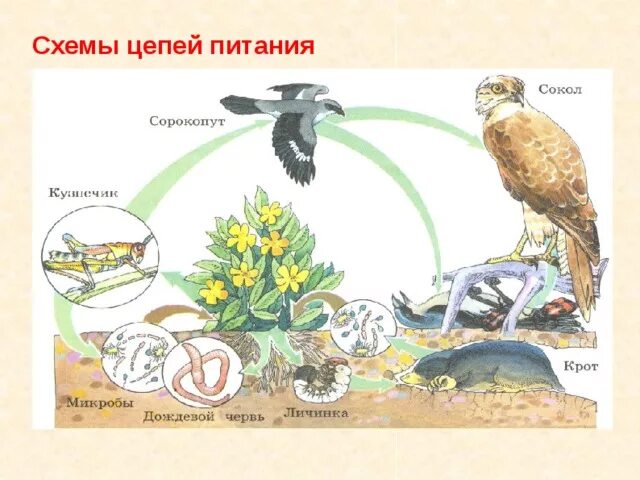 Схемы цепей питания

Сорокопут

Сокол

Кузнечик

Крот

Микробы

Дождевой червь

Личинка